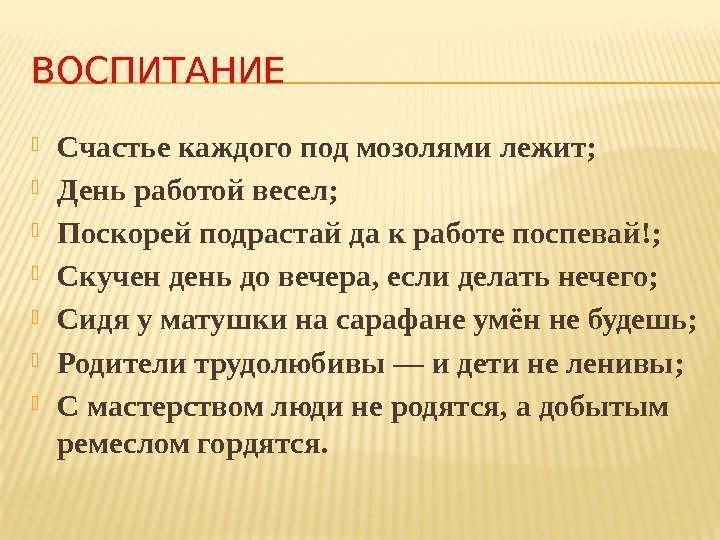 ВОСПИТАНИЕ

Счастье каждого под мозолями лежит;

День работой весел;

Поскорей подрастай да к работе поспевай!;

Скучен день до вечера, если делать нечего;

Сидя у матушки на сарафане умён не будешь;

Родители трудолюбивы — и дети не ленивы;

С мастерством люди не родятся, а добытым ремеслом гордятся.